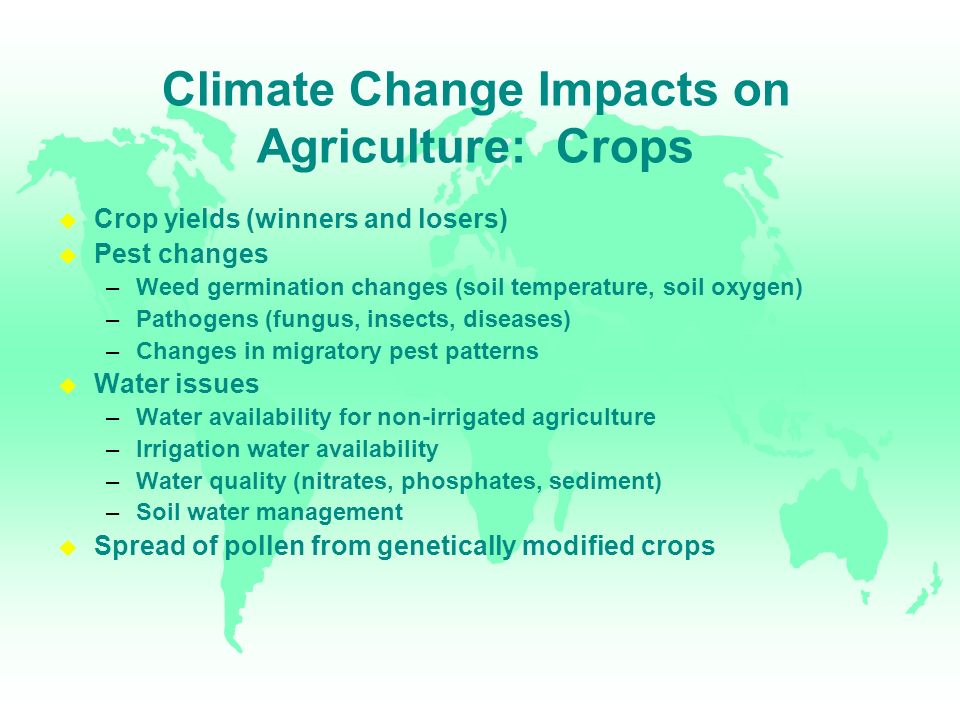 Climate Change Impacts on Agriculture:  Crops

◆ Crop yields (winners and losers)
◆ Pest changes
– Weed germination changes (soil temperature, soil oxygen)
– Pathogens (fungus, insects, diseases)
– Changes in migratory pest patterns
◆ Water issues
– Water availability for non-irrigated agriculture
– Irrigation water availability
– Water quality (nitrates, phosphates, sediment)
– Soil water management
◆ Spread of pollen from genetically modified crops